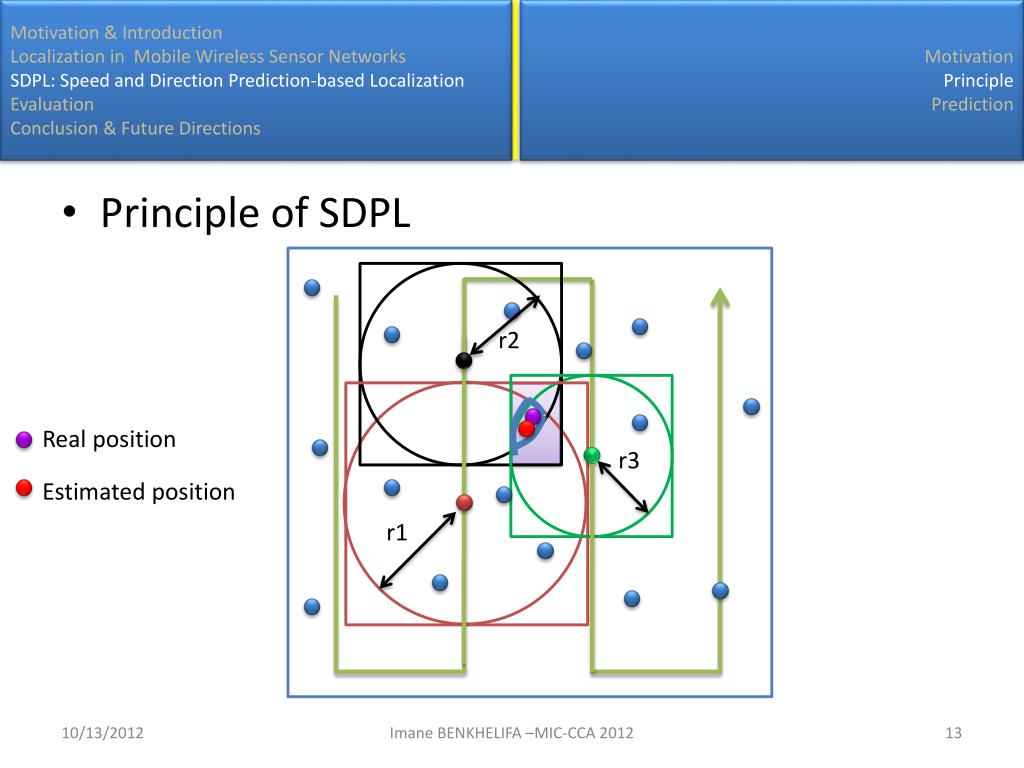 Motivation & Introduction
Localization in Mobile Wireless Sensor Networks
SDPL: Speed and Direction Prediction-based Localization
Evaluation
Conclusion & Future Directions

Motivation
Principle
Prediction

• Principle of SDPL

r2
r3
r1

Real position

Estimated position

10/13/2012

Imane BENKHELIFA –MIC-CCA 2012

13